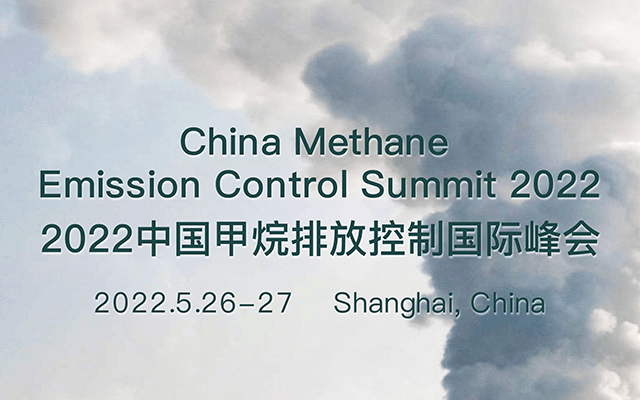 China Methane
Emission Control Summit 2022
2022中国甲烷排放控制国际峰会

2022.5.26-27 Shanghai, China